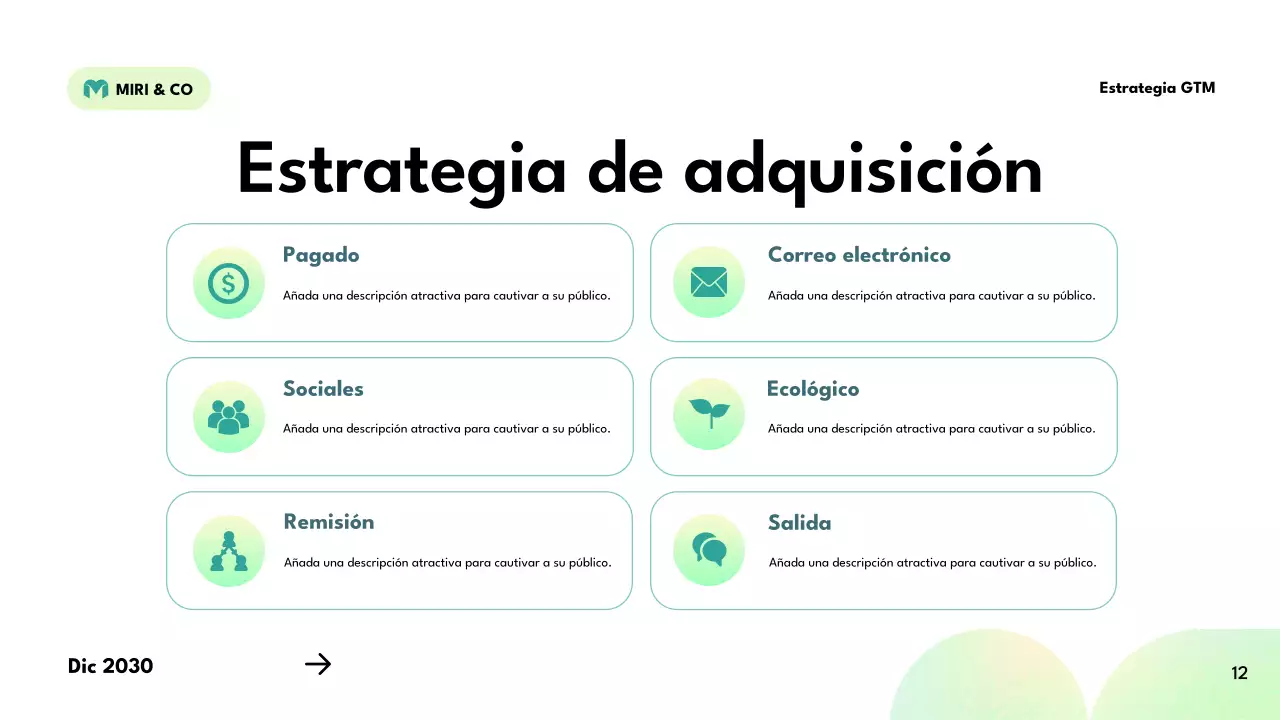 MIRI & CO

Estrategia GTM

Estrategia de adquisición

Pagado

Añada una descripción atractiva para cautivar a su público.

Correo electrónico

Añada una descripción atractiva para cautivar a su público.

Sociales

Añada una descripción atractiva para cautivar a su público.

Ecológico

Añada una descripción atractiva para cautivar a su público.

Remisión

Añada una descripción atractiva para cautivar a su público.

Salida

Añada una descripción atractiva para cautivar a su público.

Dic 2030

12